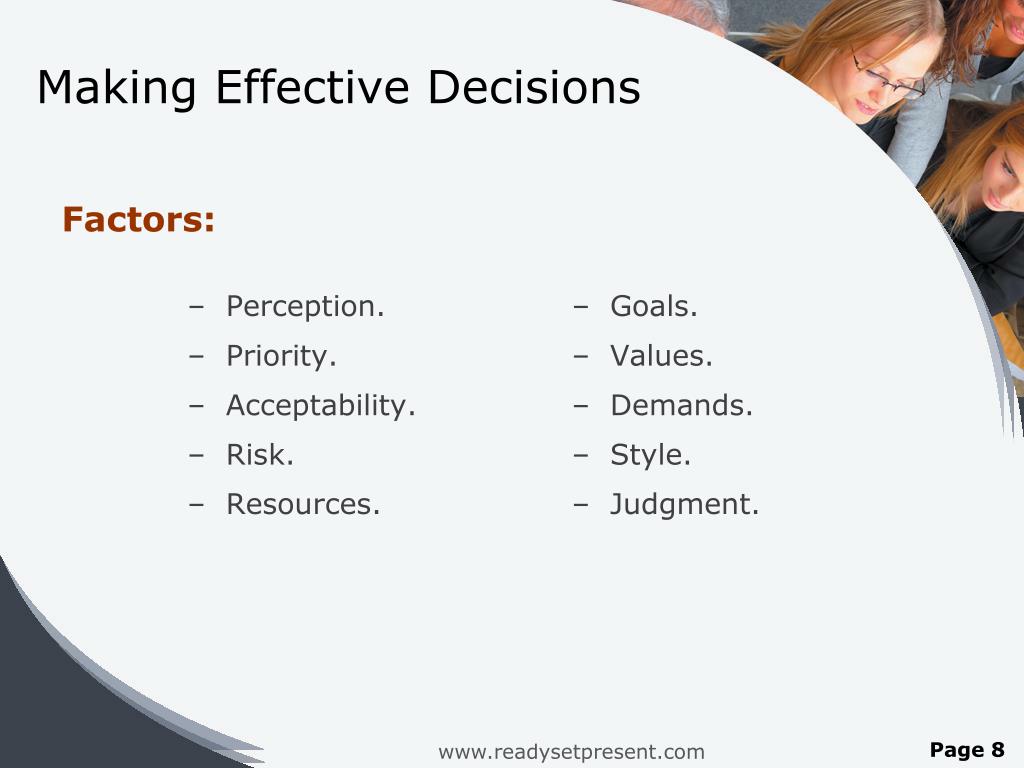 Making Effective Decisions

Factors:

– Perception.
– Priority.
– Acceptability.
– Risk.
– Resources.

– Goals.
– Values.
– Demands.
– Style.
– Judgment.

www.readysetpresent.com

Page 8